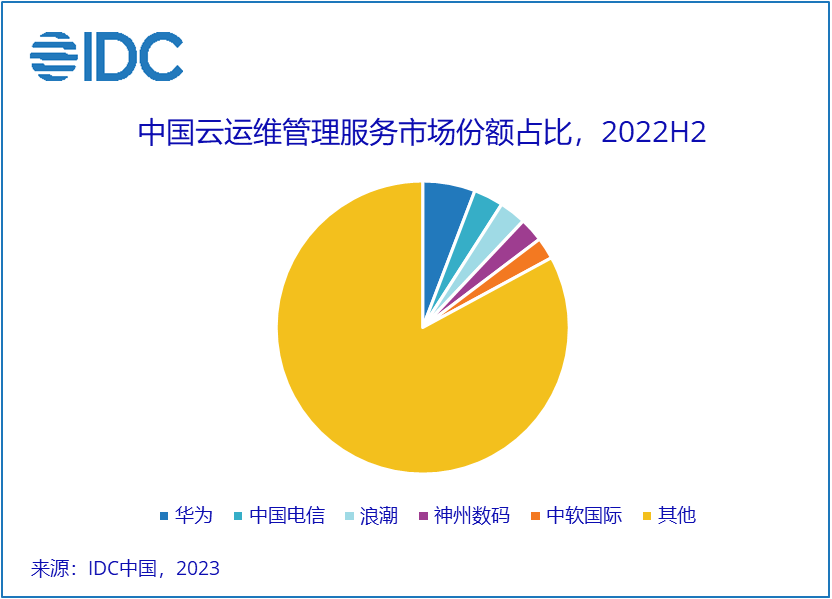 IDC

中国云运维管理服务市场份额占比，2022H2

华为 中国电信 浪潮 神州数码 中软国际 其他

来源：IDC中国，2023